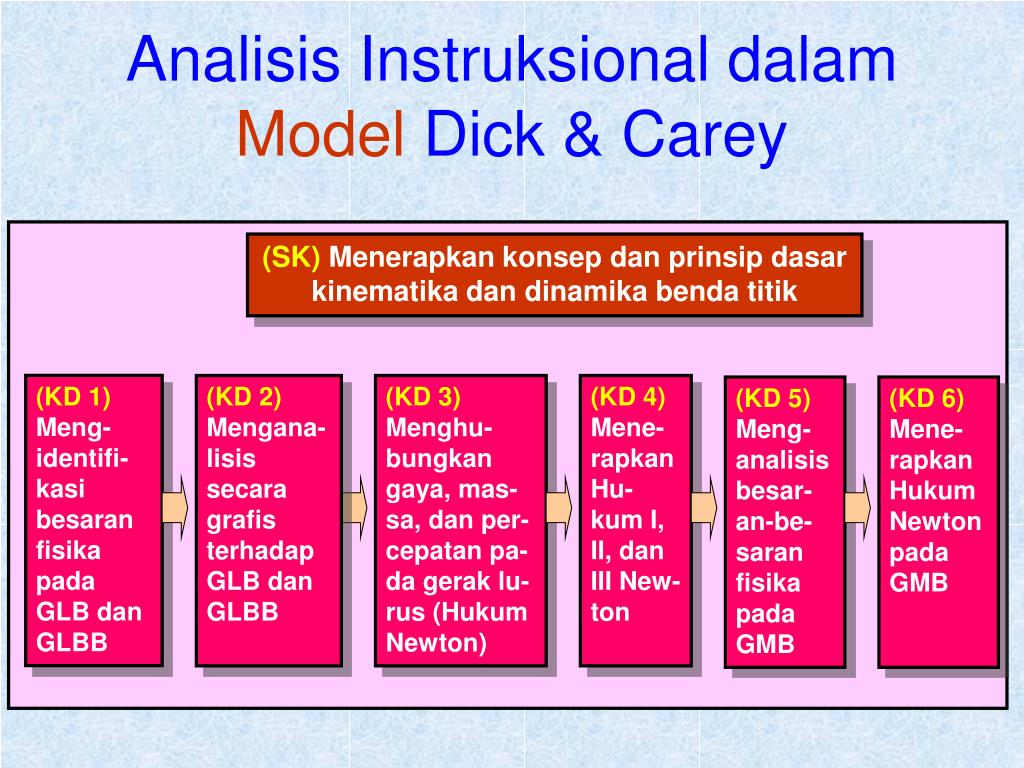 Analisis Instruksional dalam Model Dick & Carey

(SK) Menerapkan konsep dan prinsip dasar kinematika dan dinamika benda titik

(KD 1) Mengidentifikasi besaran fisika pada GLB dan GLBB

(KD 2) Menganalisis secara grafis terhadap GLB dan GLBB

(KD 3) Menghubungkan gaya, massa, dan percepatan pada gerak lurus (Hukum Newton)

(KD 4) Menerapkan Hukum I, II, dan III Newton

(KD 5) Menganalisis besaran-besaran fisika pada GMB

(KD 6) Menerapkan Hukum Newton pada GMB